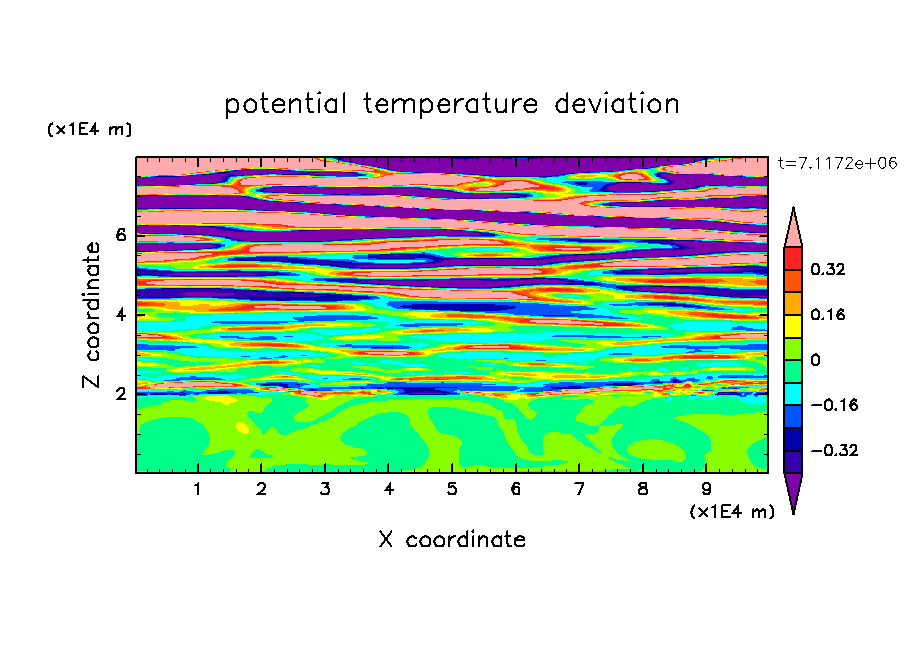 potential temperature deviation

(x1E4 m)

t=7.1172e+06

Z coordinate

6

4

2

0.32

0.16

0

−0.16

−0.32

1 2 3 4 5 6 7 8 9

(x1E4 m)

X coordinate